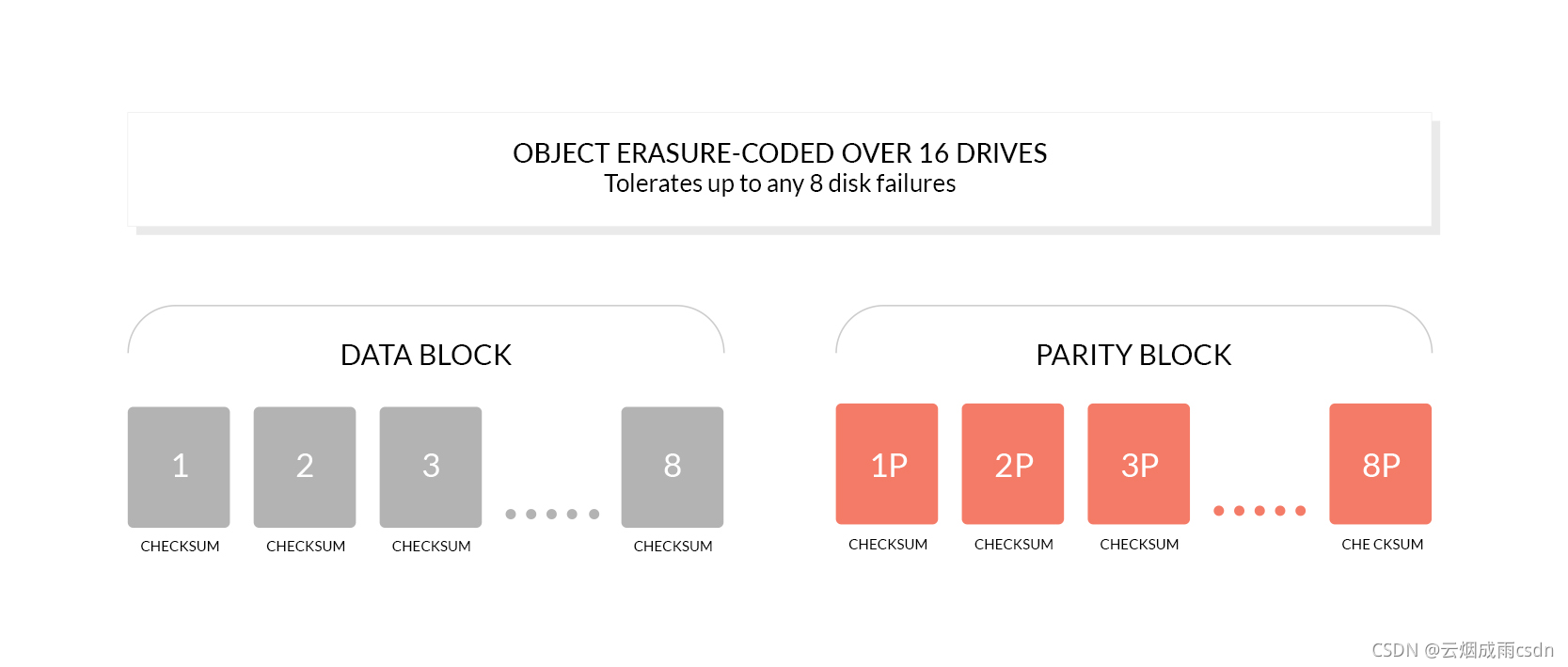 OBJECT ERASURE-CODED OVER 16 DRIVES
Tolerates up to any 8 disk failures

DATA BLOCK

1
CHECKSUM

2
CHECKSUM

3
CHECKSUM

8
CHECKSUM

PARITY BLOCK

1P
CHECKSUM

2P
CHECKSUM

3P
CHECKSUM

8P
CHE CKSUM

CSDN @云烟成雨csdn